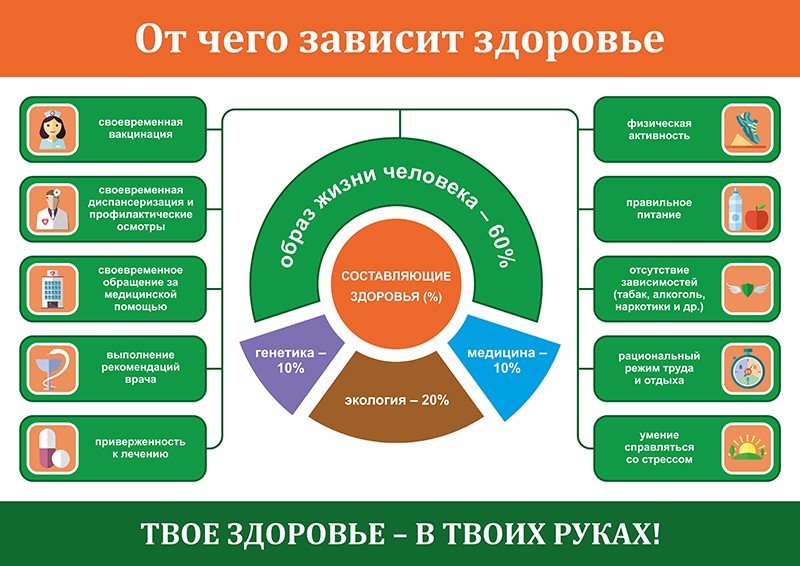 От чего зависит здоровье

своевременная вакцинация

своевременная диспансеризация и профилактические осмотры

своевременное обращение за медицинской помощью

выполнение рекомендаций врача

приверженность к лечению

образ жизни человека – 60%

СОСТАВЛЯЮЩИЕ ЗДОРОВЬЯ (%)

генетика – 10%

экология – 20%

медицина – 10%

физическая активность

правильное питание

отсутствие зависимостей (табак, алкоголь, наркотики и др.)

рациональный режим труда и отдыха

умение справляться со стрессом

ТВОЕ ЗДОРОВЬЕ – В ТВОИХ РУКАХ!